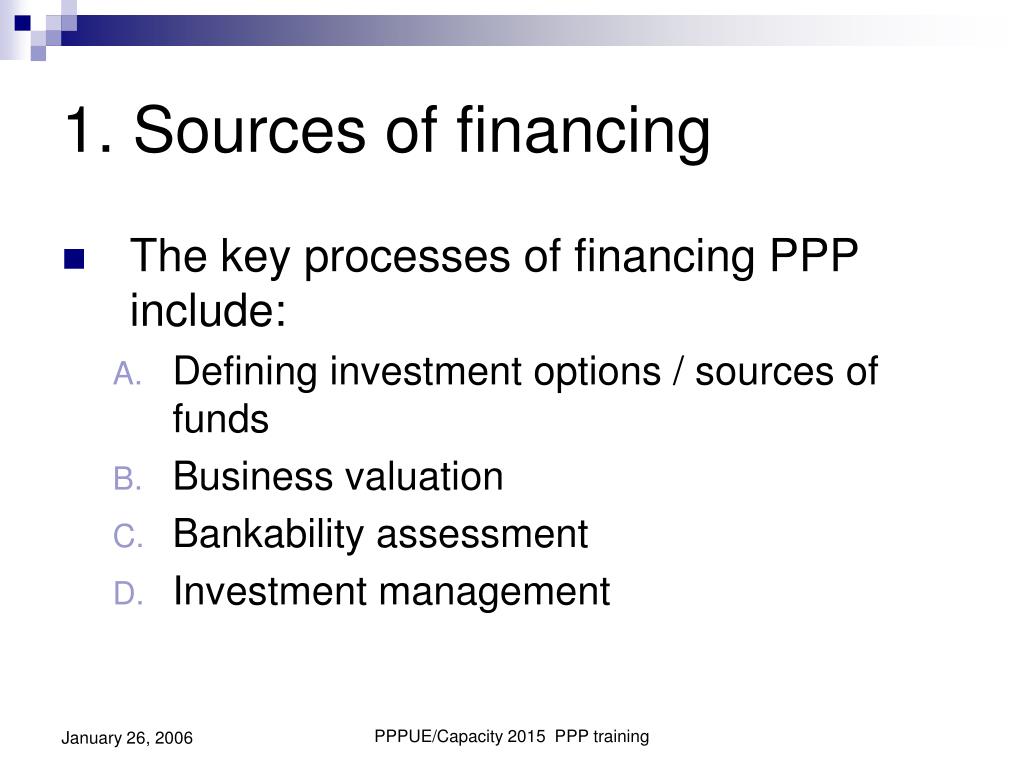 1. Sources of financing

The key processes of financing PPP include:

A. Defining investment options / sources of funds

B. Business valuation

C. Bankability assessment

D. Investment management

January 26, 2006

PPPUE/Capacity 2015 PPP training